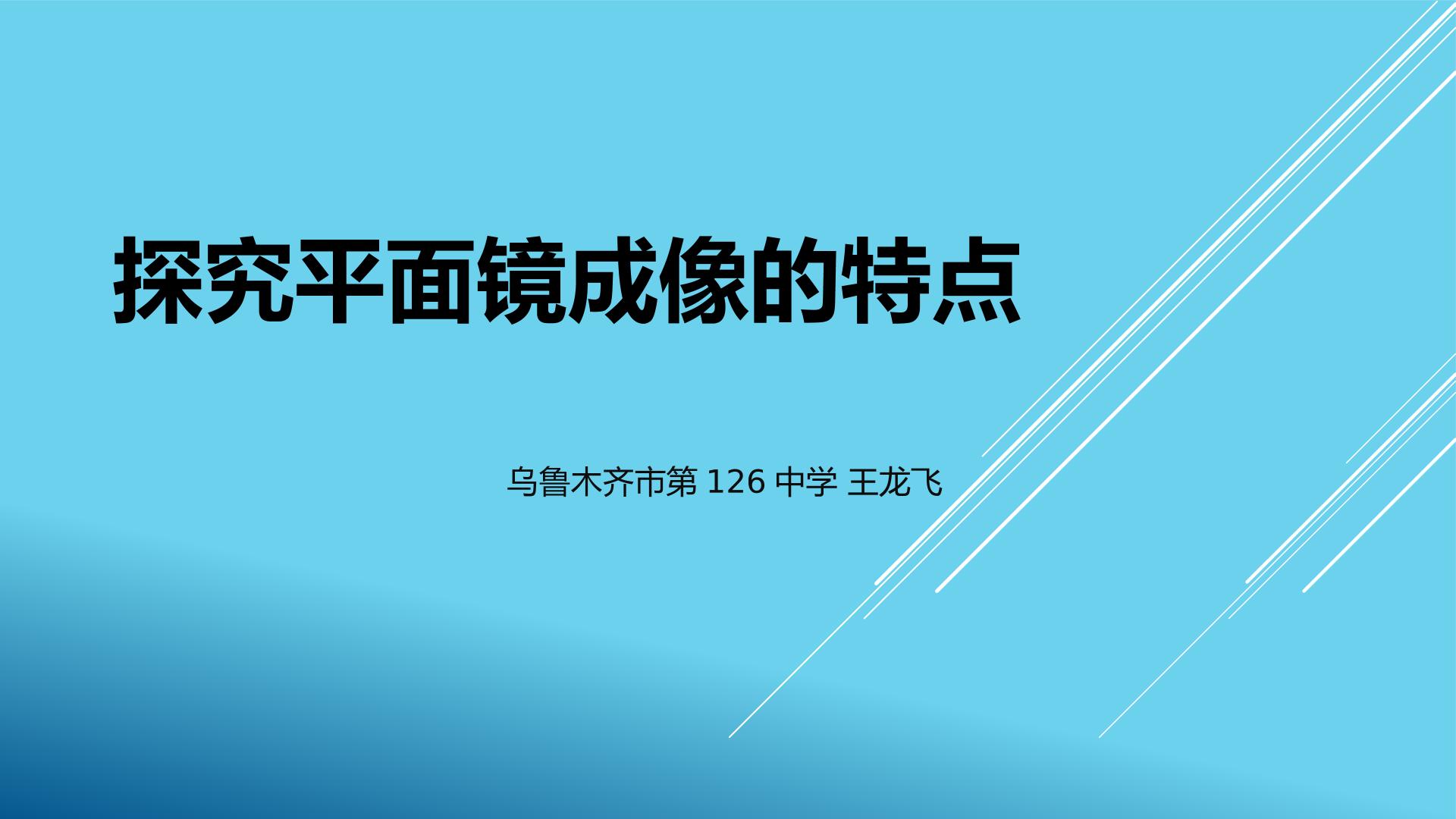 探究平面镜成像的特点

乌鲁木齐市第 126 中学 王龙飞